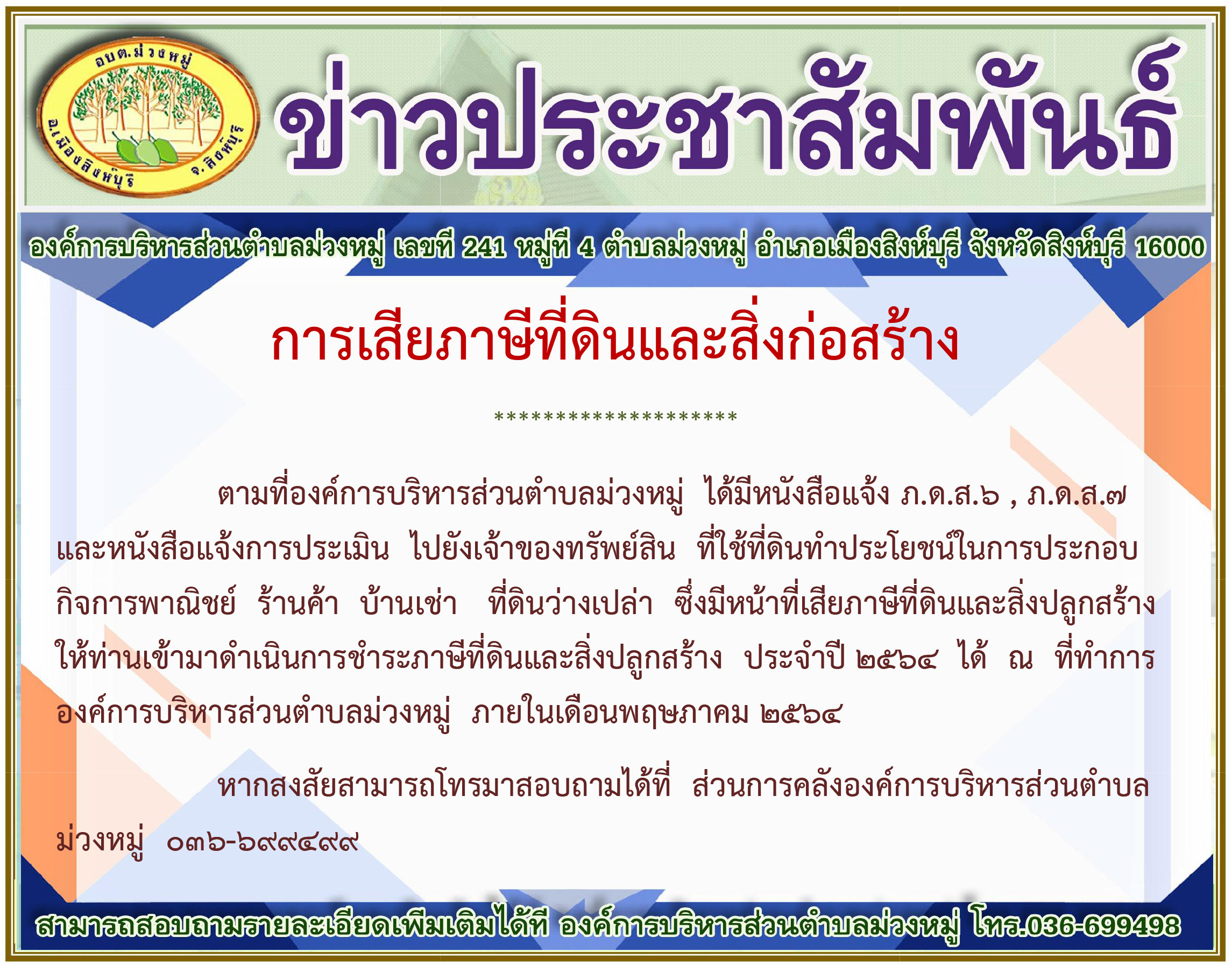 อบต.ม่วงหมู่
อ.เมืองสิงห์บุรี จ.สิงห์บุรี

ข่าวประชาสัมพันธ์

องค์การบริหารส่วนตำบลม่วงหมู่ เลขที่ 241 หมู่ที่ 4 ตำบลม่วงหมู่ อำเภอเมืองสิงห์บุรี จังหวัดสิงห์บุรี 16000

การเสียภาษีที่ดินและสิ่งก่อสร้าง

********************

ตามที่องค์การบริหารส่วนตำบลม่วงหมู่ ได้มีหนังสือแจ้ง ภ.ด.ส.๖ , ภ.ด.ส.๗ และหนังสือแจ้งการประเมิน ไปยังเจ้าของทรัพย์สิน ที่ใช้ที่ดินทำประโยชน์ในการประกอบกิจการพาณิชย์ ร้านค้า บ้านเช่า ที่ดินว่างเปล่า ซึ่งมีหน้าที่เสียภาษีที่ดินและสิ่งปลูกสร้าง ให้ท่านเข้ามาดำเนินการชำระภาษีที่ดินและสิ่งปลูกสร้าง ประจำปี ๒๕๖๔ ได้ ณ ที่ทำการองค์การบริหารส่วนตำบลม่วงหมู่ ภายในเดือนพฤษภาคม ๒๕๖๔

หากสงสัยสามารถโทรมาสอบถามได้ที่ ส่วนการคลังองค์การบริหารส่วนตำบลม่วงหมู่ ๐๓๖-๖๙๙๔๙๙

สามารถสอบถามรายละเอียดเพิ่มเติมได้ที่ องค์การบริหารส่วนตำบลม่วงหมู่ โทร.036-699498